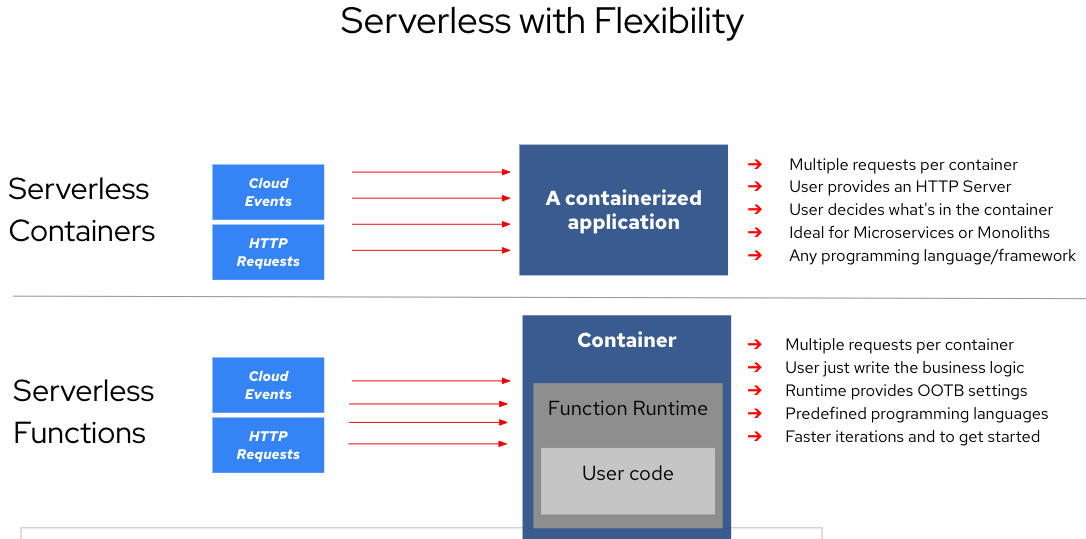 Serverless with Flexibility

Serverless Containers

Cloud Events

HTTP Requests

A containerized application

➔ Multiple requests per container
➔ User provides an HTTP Server
➔ User decides what's in the container
➔ Ideal for Microservices or Monoliths
➔ Any programming language/framework

Serverless Functions

Cloud Events

HTTP Requests

Container

Function Runtime

User code

➔ Multiple requests per container
➔ User just write the business logic
➔ Runtime provides OOTB settings
➔ Predefined programming languages
➔ Faster iterations and to get started